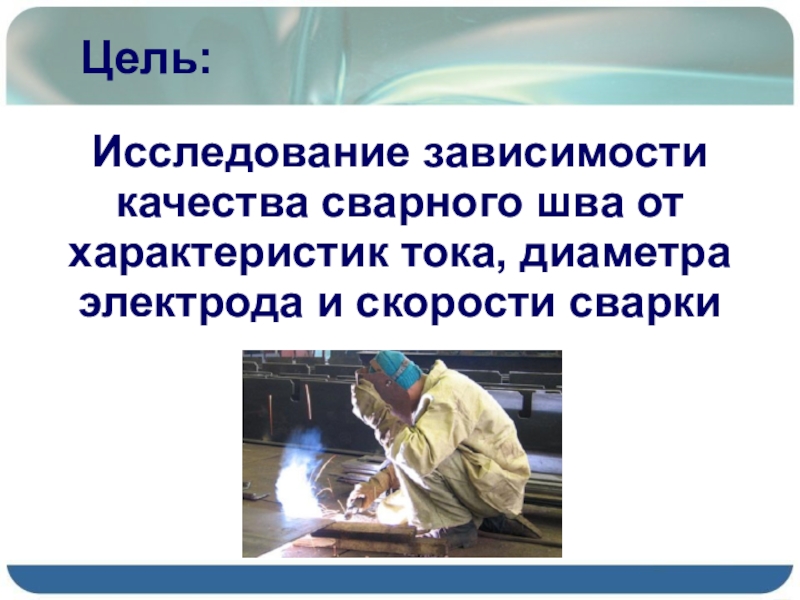 Цель:

Исследование зависимости качества сварного шва от характеристик тока, диаметра электрода и скорости сварки